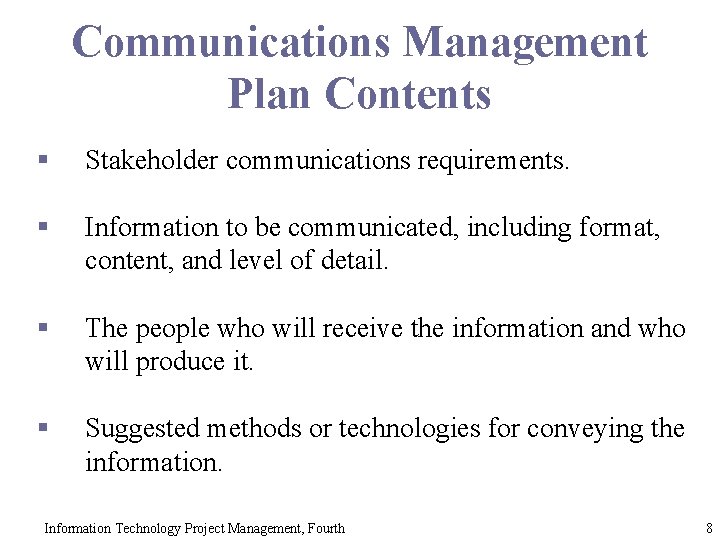 Communications Management Plan Contents

▪ Stakeholder communications requirements.

▪ Information to be communicated, including format, content, and level of detail.

▪ The people who will receive the information and who will produce it.

▪ Suggested methods or technologies for conveying the information.

Information Technology Project Management, Fourth

8